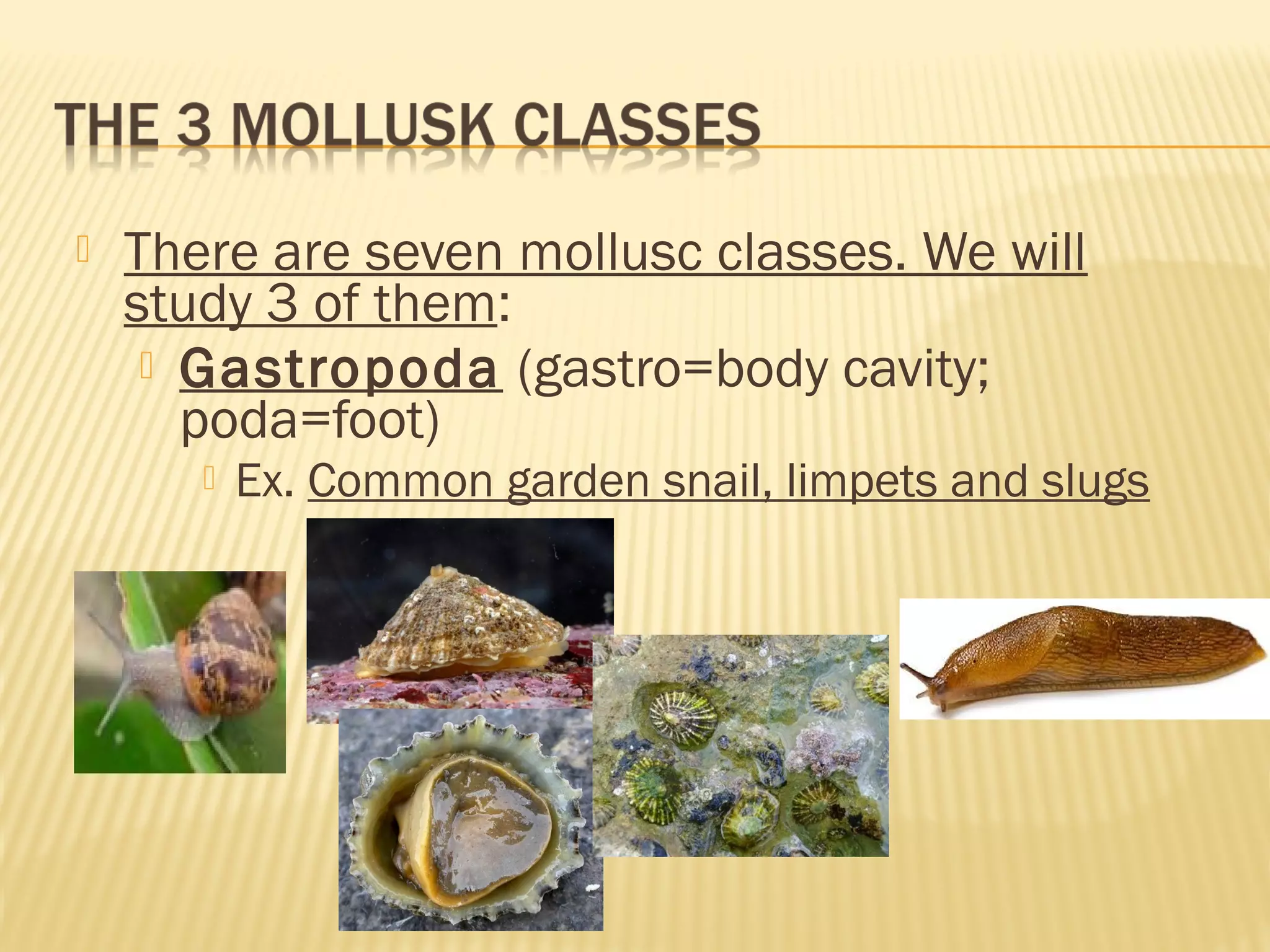 THE 3 MOLLUSK CLASSES

There are seven mollusc classes. We will study 3 of them:

Gastropoda (gastro=body cavity; poda=foot)

Ex. Common garden snail, limpets and slugs